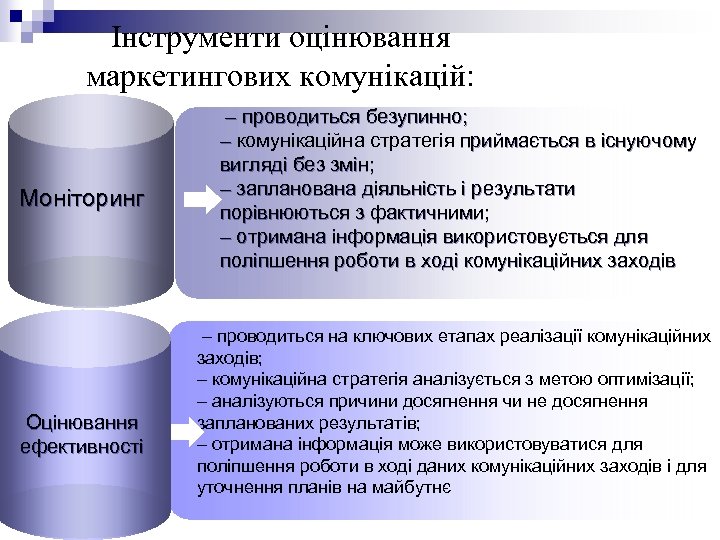 Інструменти оцінювання маркетингових комунікацій:

Моніторинг

– проводиться безупинно;
– комунікаційна стратегія приймається в існуючому вигляді без змін;
– запланована діяльність і результати порівнюються з фактичними;
– отримана інформація використовується для поліпшення роботи в ході комунікаційних заходів

Оцінювання ефективності

– проводиться на ключових етапах реалізації комунікаційних заходів;
– комунікаційна стратегія аналізується з метою оптимізації;
– аналізуються причини досягнення чи не досягнення запланованих результатів;
– отримана інформація може використовуватися для поліпшення роботи в ході даних комунікаційних заходів і для уточнення планів на майбутнє